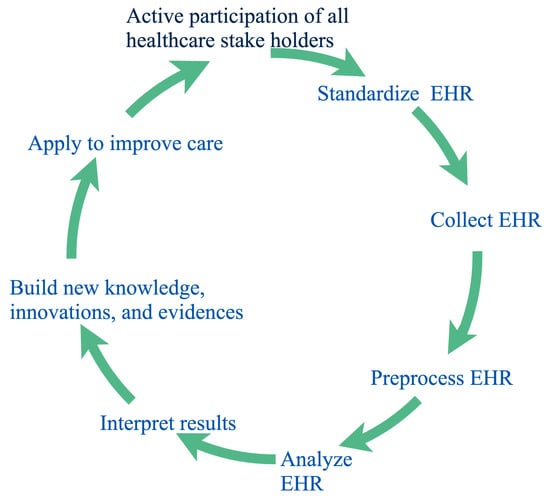 Active participation of all healthcare stake holders

Standardize EHR

Collect EHR

Preprocess EHR

Analyze EHR

Interpret results

Build new knowledge, innovations, and evidences

Apply to improve care